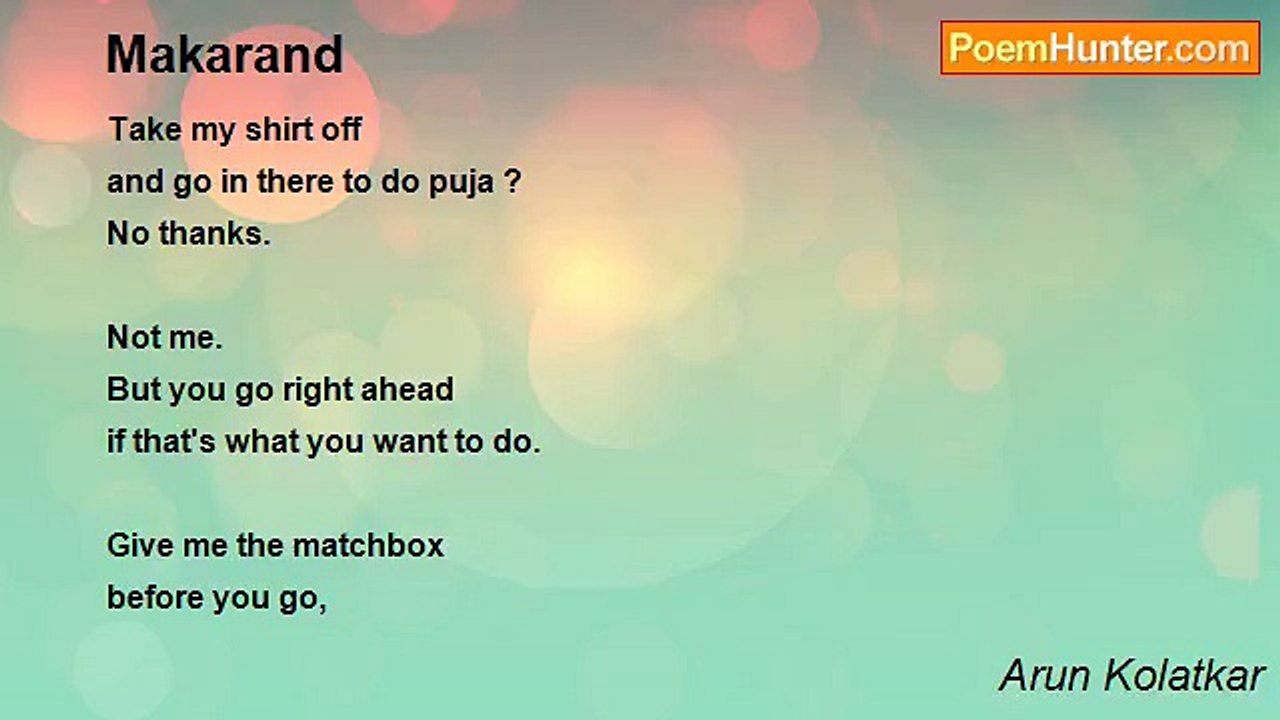 Makarand

PoemHunter.com

Take my shirt off
and go in there to do puja ?
No thanks.

Not me.
But you go right ahead
if that's what you want to do.

Give me the matchbox
before you go,

Arun Kolatkar